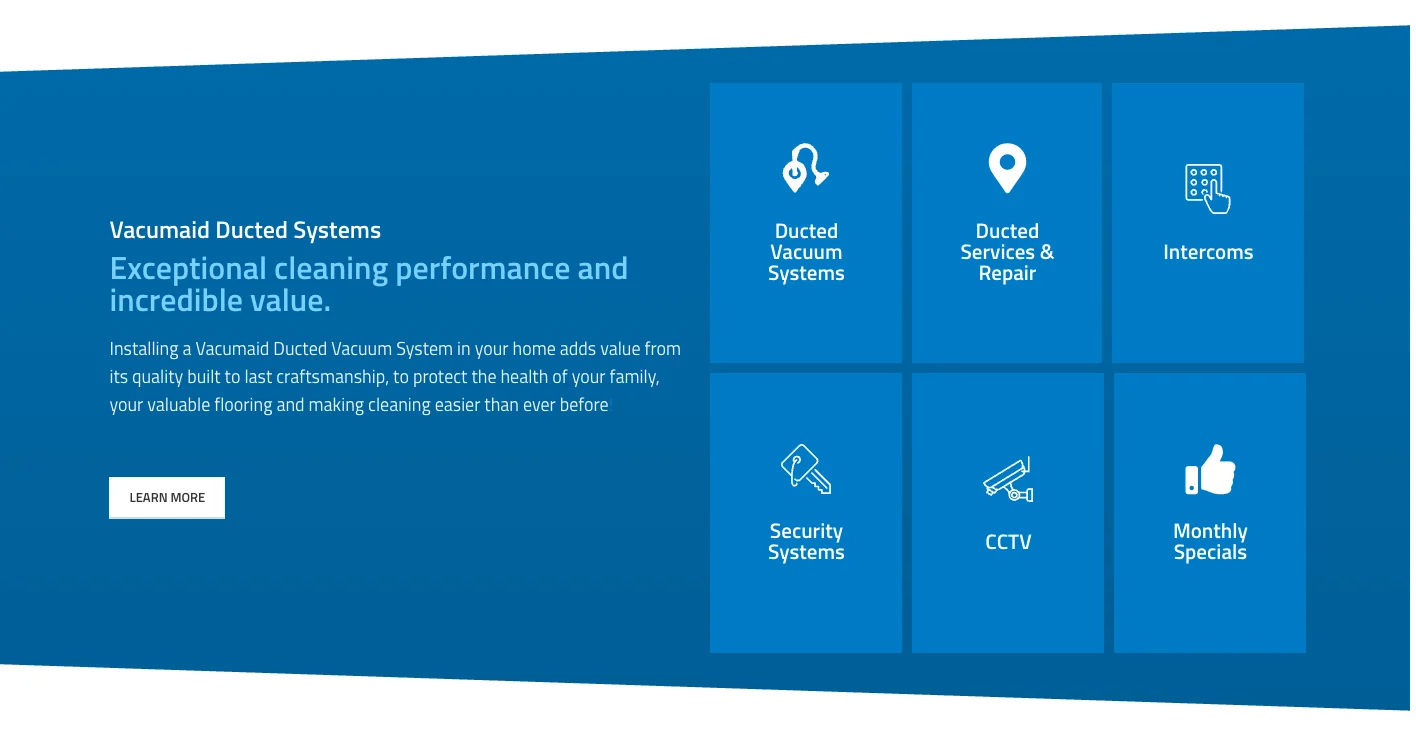 Vacumaid Ducted Systems

Exceptional cleaning performance and incredible value.

Installing a Vacumaid Ducted Vacuum System in your home adds value from its quality built to last craftsmanship, to protect the health of your family, your valuable flooring and making cleaning easier than ever before

LEARN MORE

Ducted Vacuum Systems

Ducted Services & Repair

Intercoms

Security Systems

CCTV

Monthly Specials